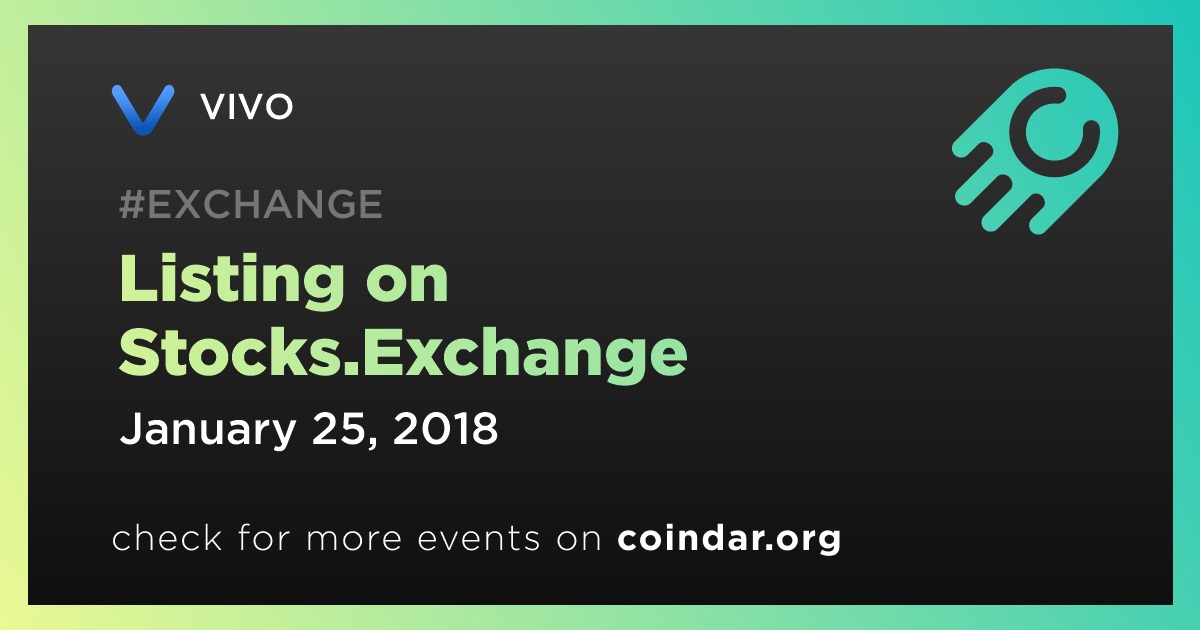 VIVO

#EXCHANGE

Listing on Stocks.Exchange

January 25, 2018

check for more events on coindar.org